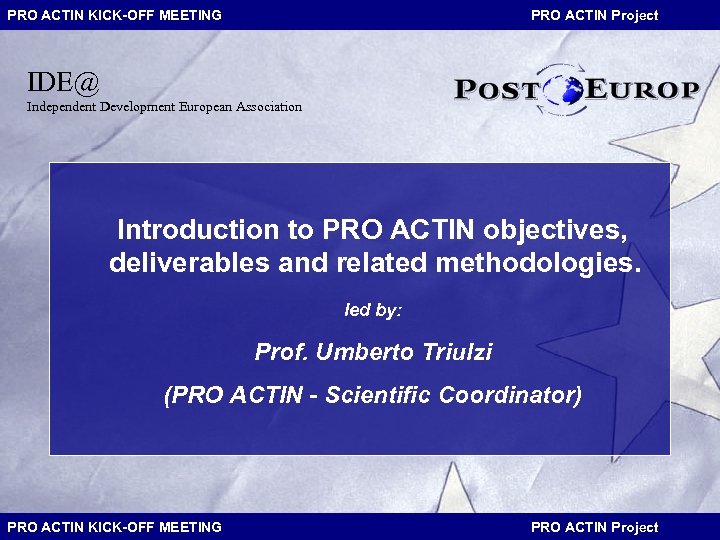 PRO ACTIN KICK-OFF MEETING

PRO ACTIN Project

IDE@
Independent Development European Association

POST EUROP

Introduction to PRO ACTIN objectives, deliverables and related methodologies.

led by:

Prof. Umberto Triulzi

(PRO ACTIN - Scientific Coordinator)

PRO ACTIN KICK-OFF MEETING

PRO ACTIN Project